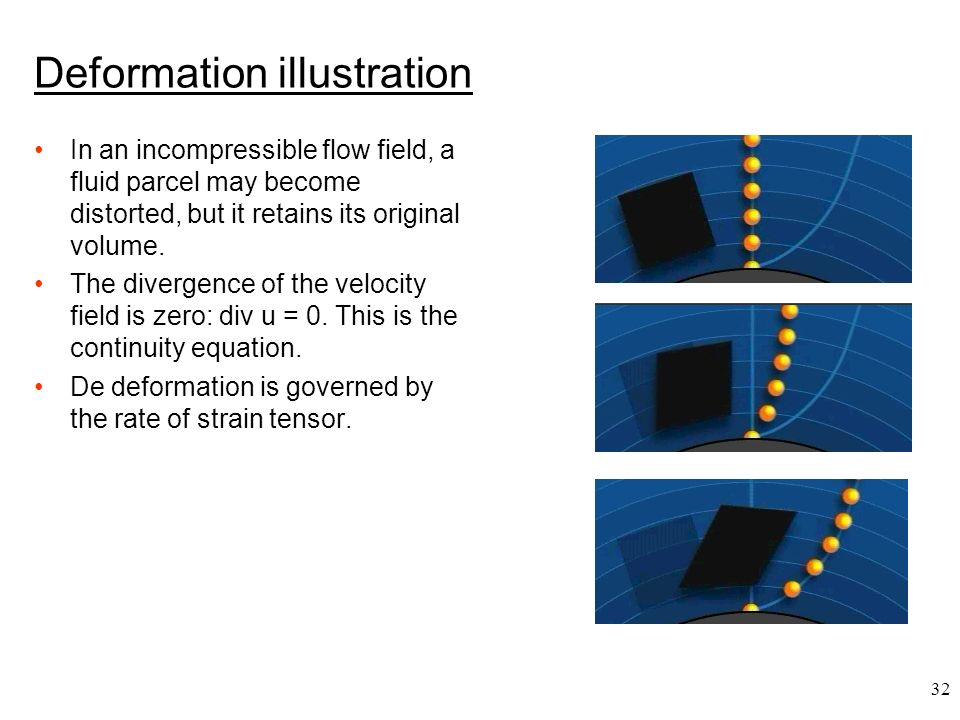 Deformation illustration

• In an incompressible flow field, a fluid parcel may become distorted, but it retains its original volume.

• The divergence of the velocity field is zero: div u = 0. This is the continuity equation.

• De deformation is governed by the rate of strain tensor.

32